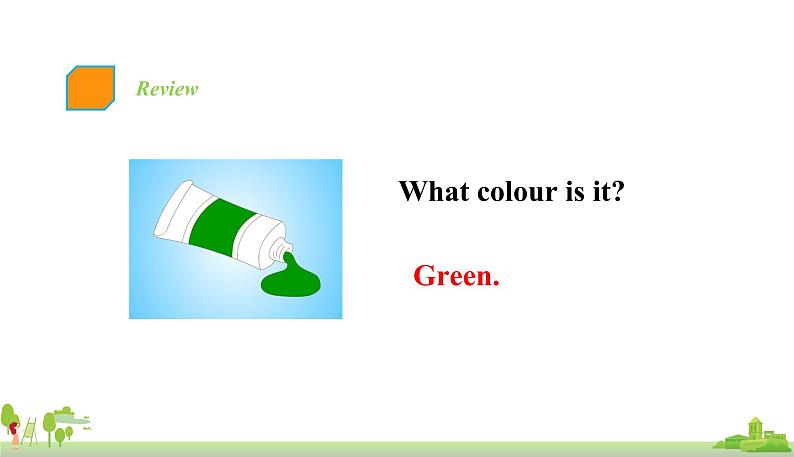 Review

What colour is it?

Green.